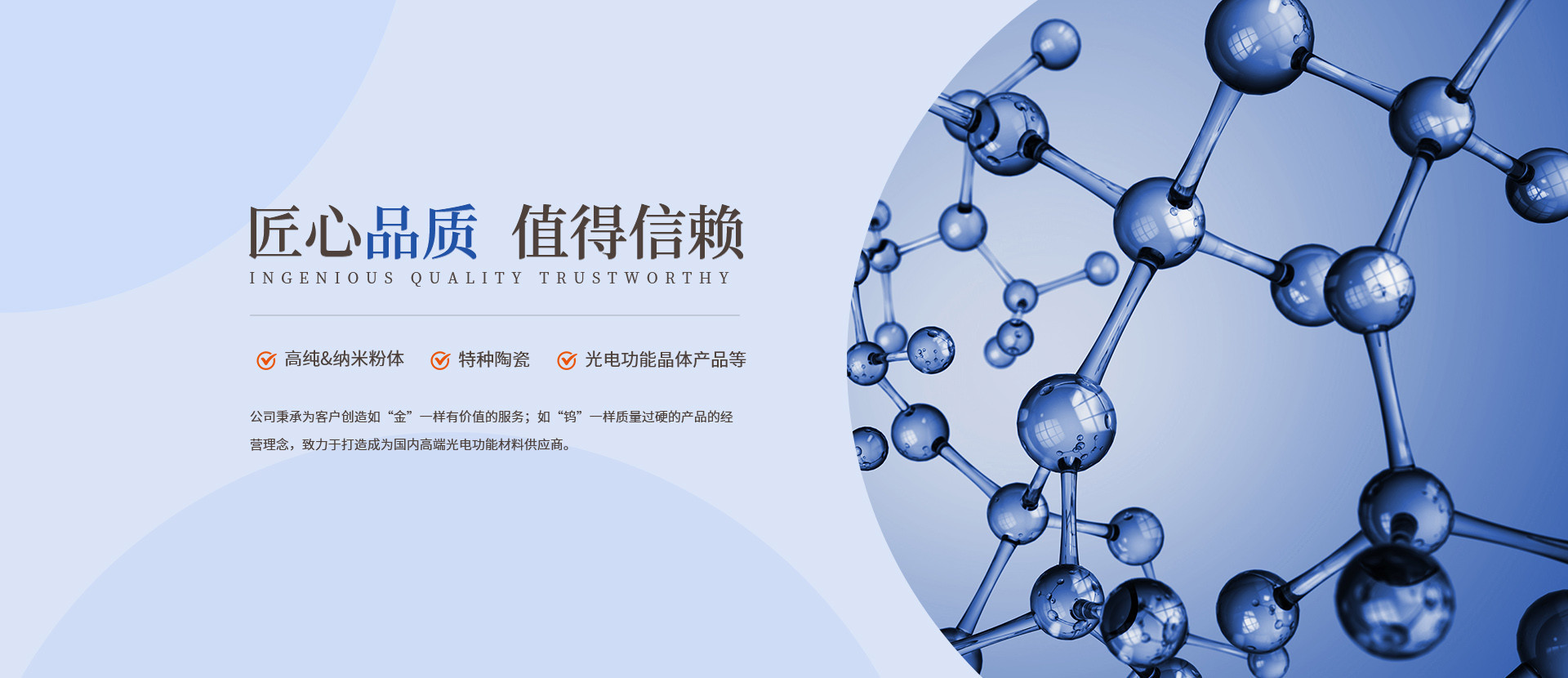 匠心品质 值得信赖
INGENIOUS QUALITY TRUSTWORTHY

高纯&纳米粉体 特种陶瓷 光电功能晶体产品等

公司秉承为客户创造如“金”一样有价值的服务；如“钨”一样质量过硬的产品的经营理念，致力于打造成为国内高端光电功能材料供应商。